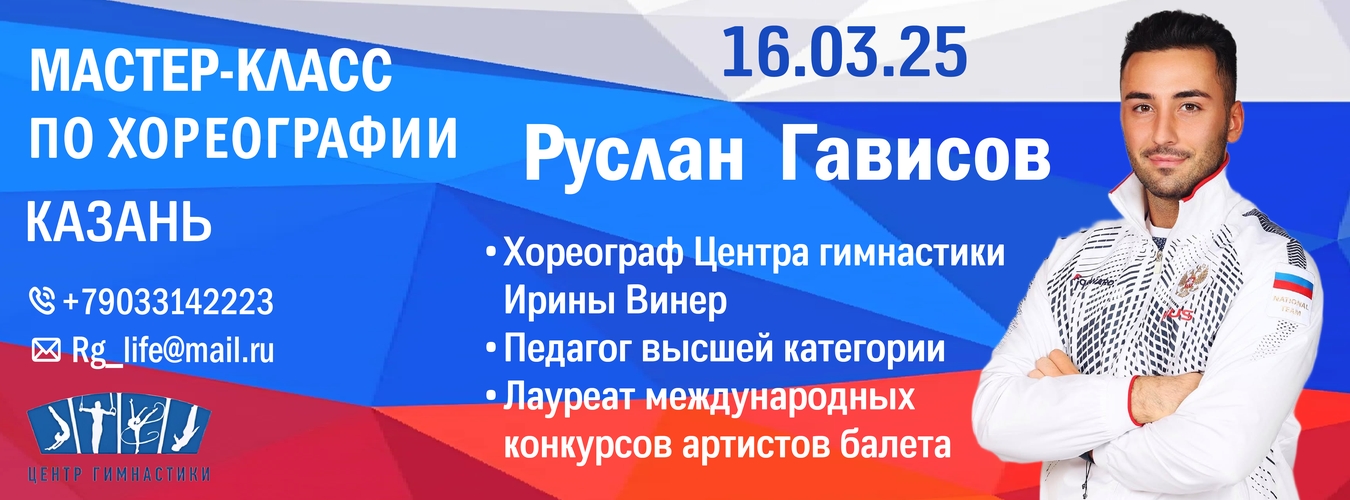 МАСТЕР-КЛАСС ПО ХОРЕОГРАФИИ

КАЗАНЬ

+79033142223

Rg_life@mail.ru

ЦЕНТР ГИМНАСТИКИ

16.03.25

Руслан Гависов

• Хореограф Центра гимнастики Ирины Винер

• Педагог высшей категории

• Лауреат международных конкурсов артистов балета

NATIONAL TEAM